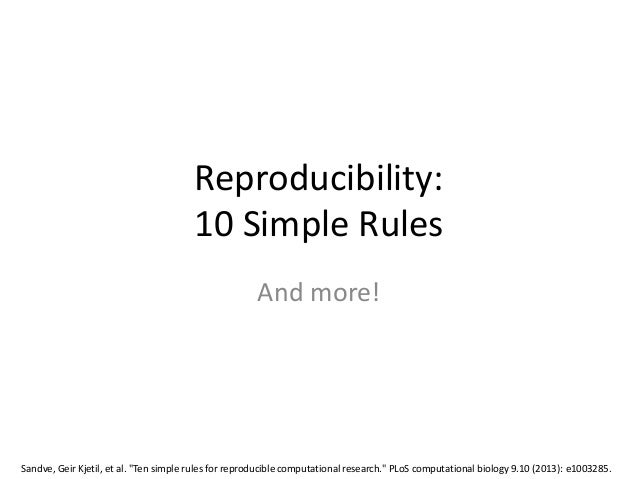 Reproducibility:
10 Simple Rules

And more!

Sandve, Geir Kjetil, et al. "Ten simple rules for reproducible computational research." PLoS computational biology 9.10 (2013): e1003285.